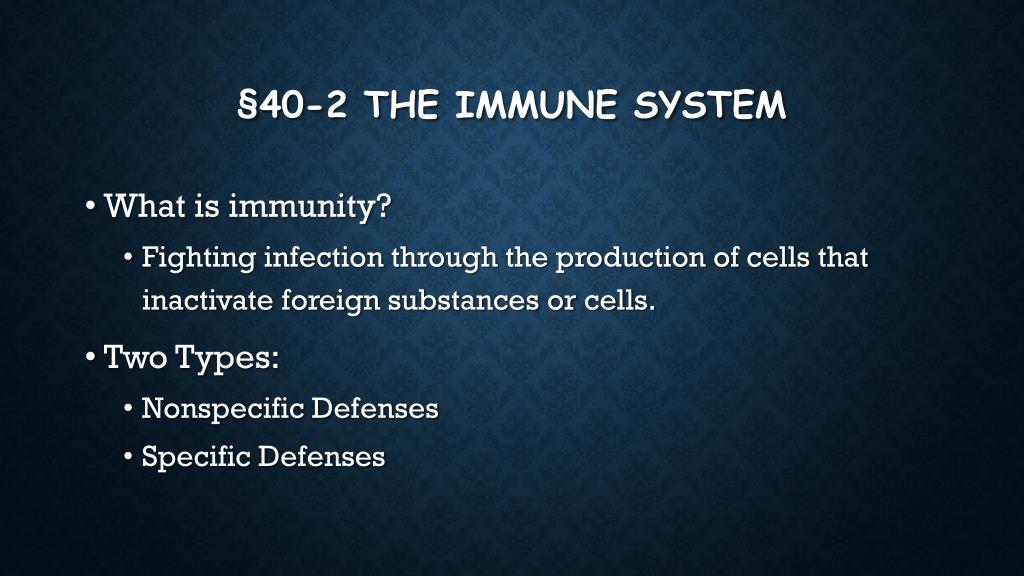 §40-2 THE IMMUNE SYSTEM

• What is immunity?
  • Fighting infection through the production of cells that inactivate foreign substances or cells.
• Two Types:
  • Nonspecific Defenses
  • Specific Defenses